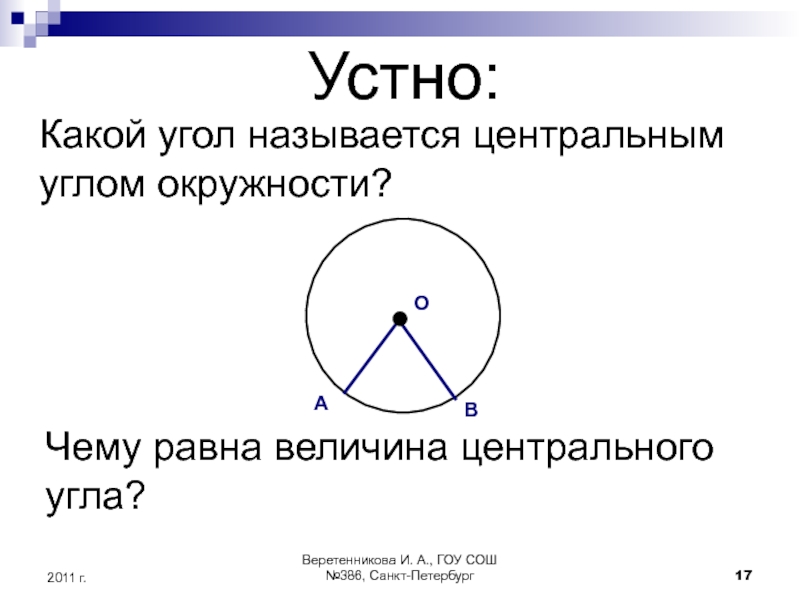 Устно:

Какой угол называется центральным углом окружности?

O

A

B

Чему равна величина центрального угла?

2011 г.

Веретенникова И. А., ГОУ СОШ №386, Санкт-Петербург

17